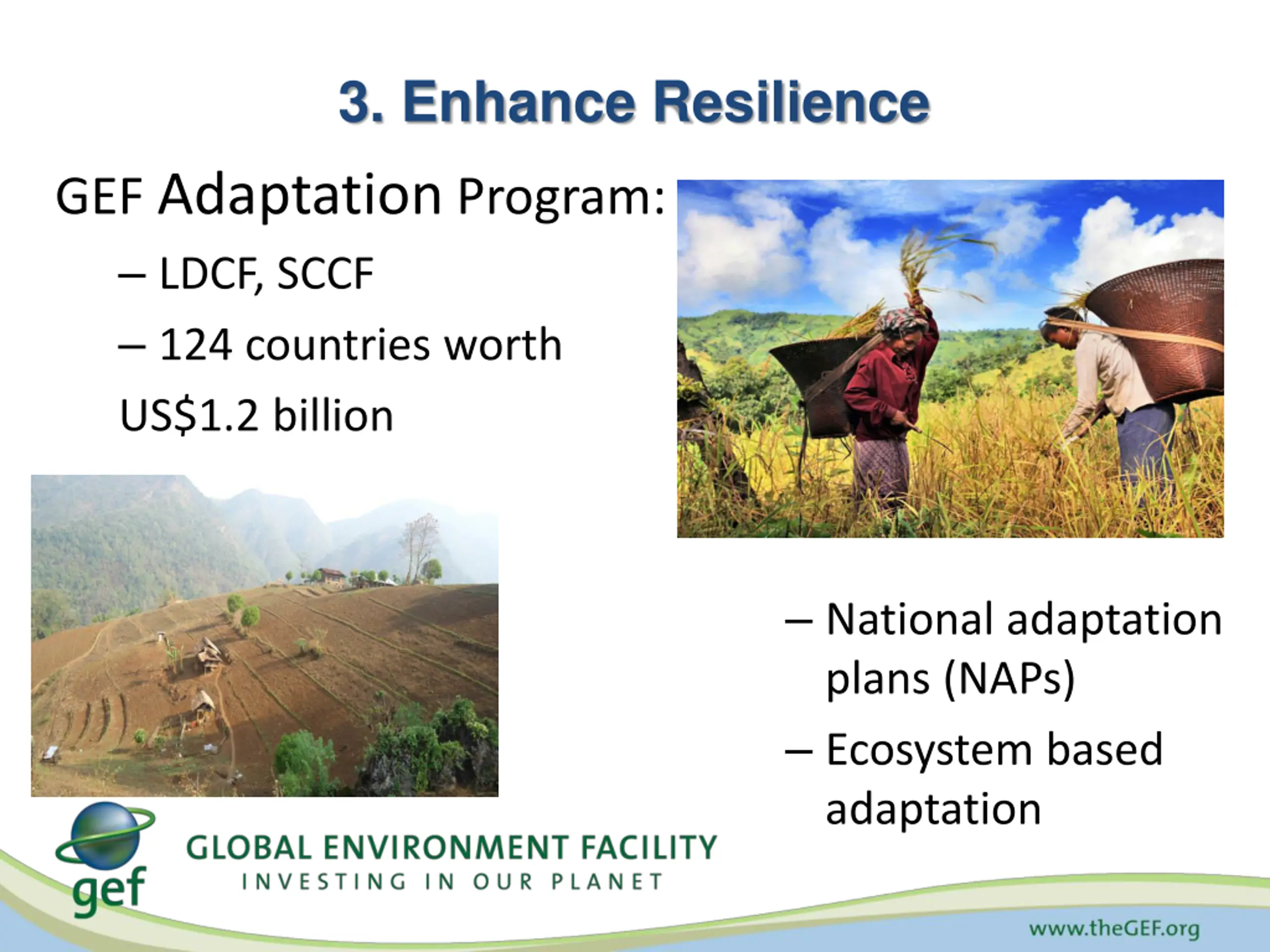 3. Enhance Resilience

GEF Adaptation Program:

– LDCF, SCCF

– 124 countries worth US$1.2 billion

– National adaptation plans (NAPs)

– Ecosystem based adaptation

gef

GLOBAL ENVIRONMENT FACILITY

INVESTING IN OUR PLANET

www.theGEF.org